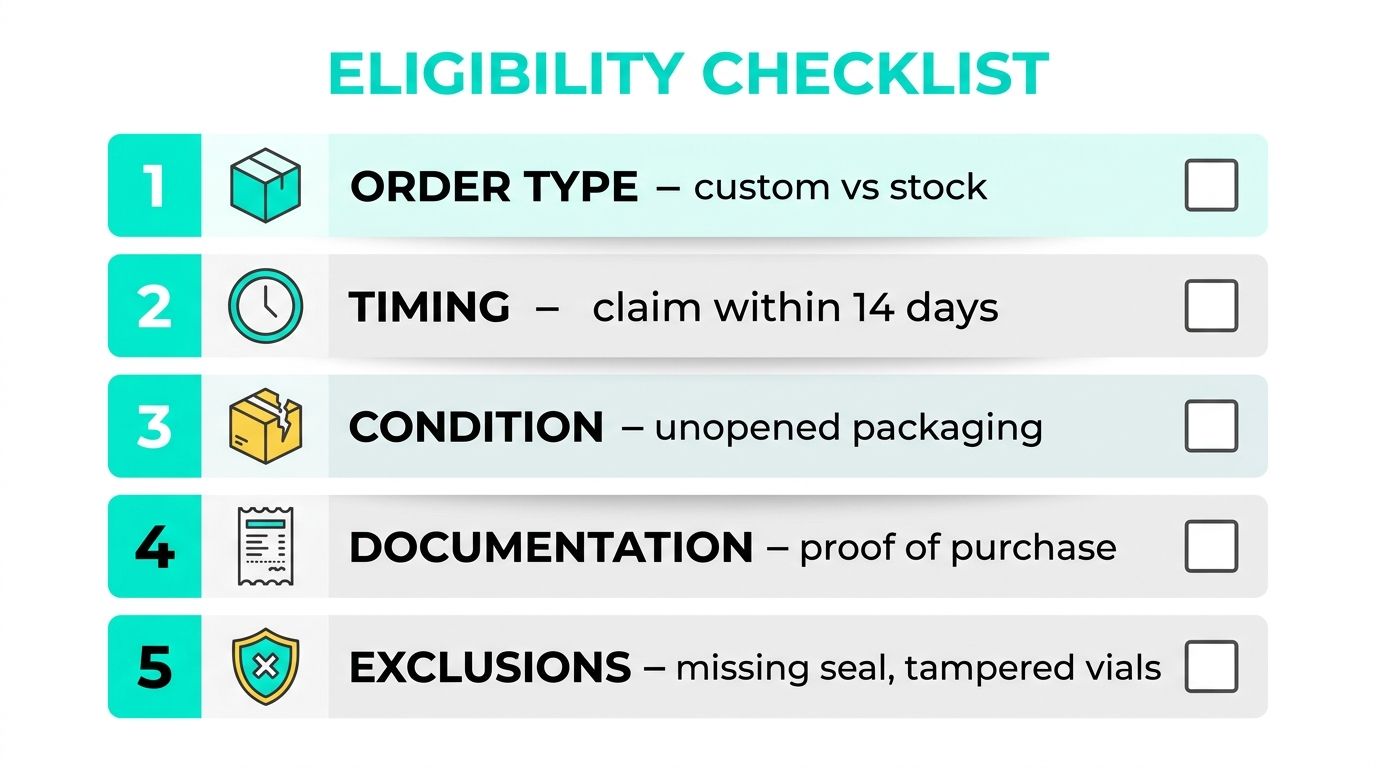 ELIGIBILITY CHECKLIST

1 ORDER TYPE – custom vs stock

2 TIMING – claim within 14 days

3 CONDITION – unopened packaging

4 DOCUMENTATION – proof of purchase

5 EXCLUSIONS – missing seal, tampered vials